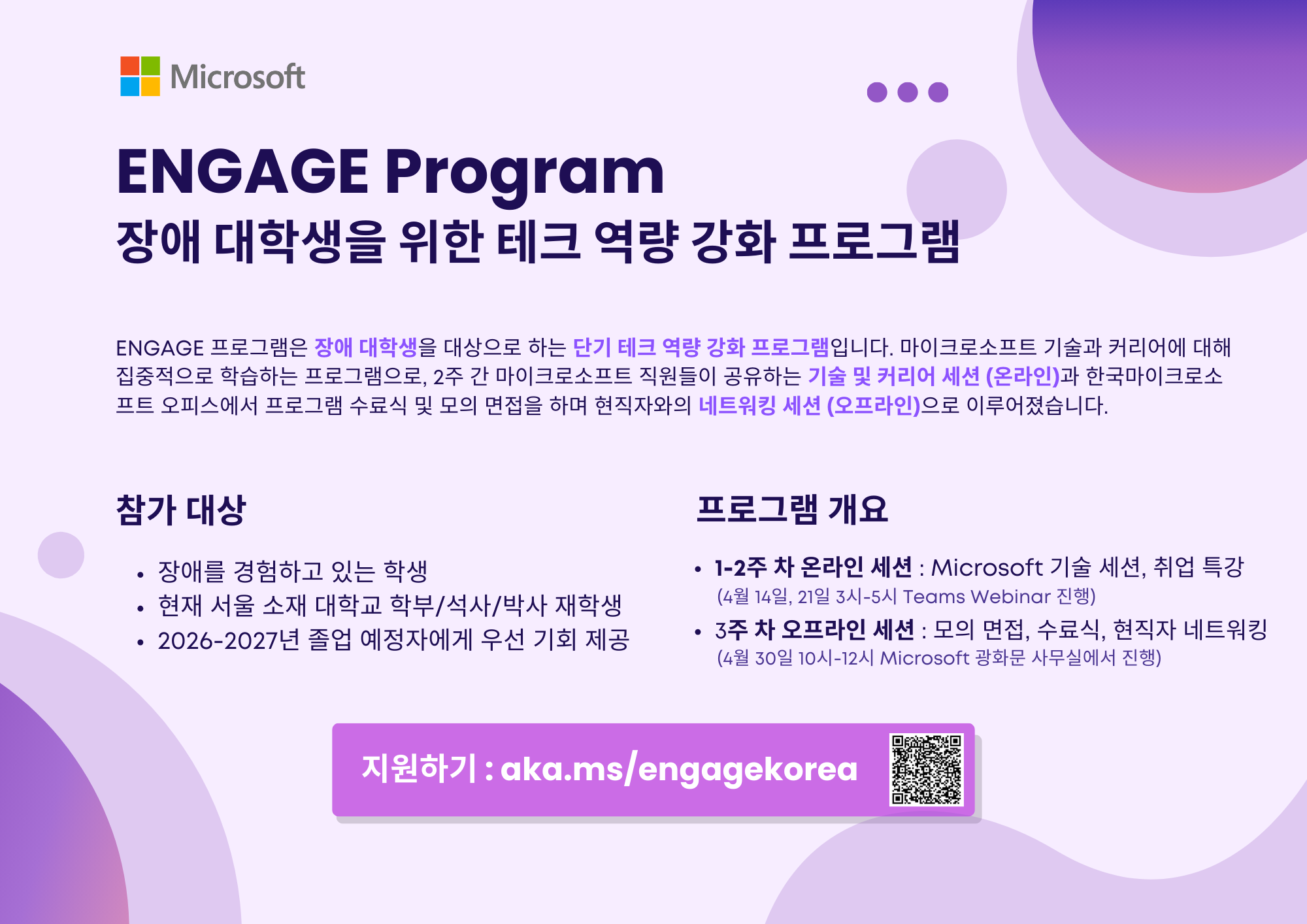 Microsoft

ENGAGE Program
장애 대학생을 위한 테크 역량 강화 프로그램

ENGAGE 프로그램은 장애 대학생을 대상으로 하는 단기 테크 역량 강화 프로그램입니다. 마이크로소프트 기술과 커리어에 대해 집중적으로 학습하는 프로그램으로, 2주 간 마이크로소프트 직원들이 공유하는 기술 및 커리어 세션 (온라인)과 한국마이크로소프트 오피스에서 프로그램 수료식 및 모의 면접을 하며 현직자와의 네트워킹 세션 (오프라인)으로 이루어졌습니다.

참가 대상

• 장애를 경험하고 있는 학생
• 현재 서울 소재 대학교 학부/석사/박사 재학생
• 2026-2027년 졸업 예정자에게 우선 기회 제공

프로그램 개요

• 1-2주 차 온라인 세션 : Microsoft 기술 세션, 취업 특강
(4월 14일, 21일 3시-5시 Teams Webinar 진행)
• 3주 차 오프라인 세션 : 모의 면접, 수료식, 현직자 네트워킹
(4월 30일 10시-12시 Microsoft 광화문 사무실에서 진행)

지원하기 : aka.ms/engagekorea